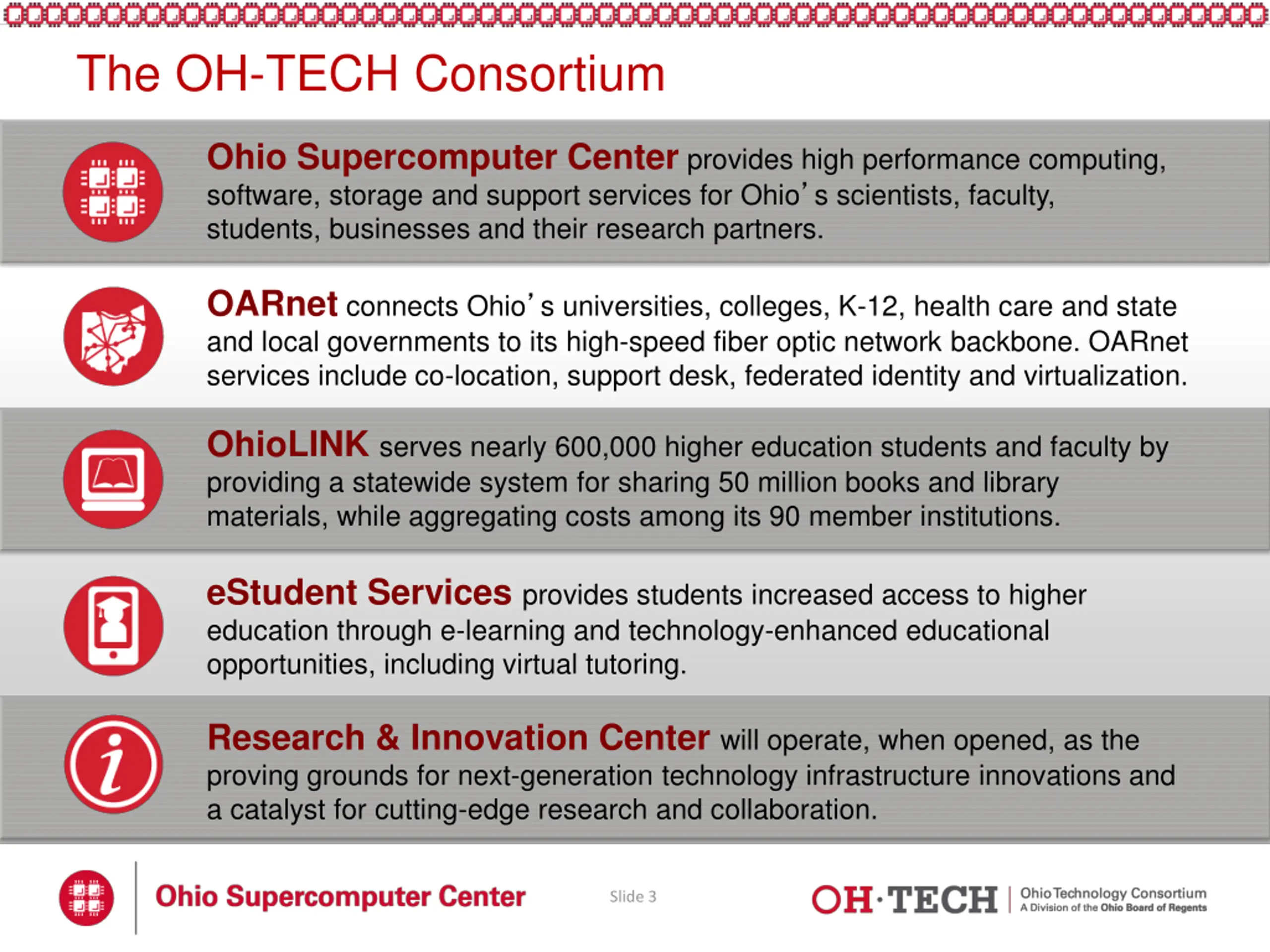 The OH-TECH Consortium

Ohio Supercomputer Center provides high performance computing, software, storage and support services for Ohio's scientists, faculty, students, businesses and their research partners.

OARnet connects Ohio's universities, colleges, K-12, health care and state and local governments to its high-speed fiber optic network backbone. OARnet services include co-location, support desk, federated identity and virtualization.

OhioLINK serves nearly 600,000 higher education students and faculty by providing a statewide system for sharing 50 million books and library materials, while aggregating costs among its 90 member institutions.

eStudent Services provides students increased access to higher education through e-learning and technology-enhanced educational opportunities, including virtual tutoring.

Research & Innovation Center will operate, when opened, as the proving grounds for next-generation technology infrastructure innovations and a catalyst for cutting-edge research and collaboration.

Ohio Supercomputer Center

Slide 3

OH·TECH Ohio Technology Consortium A Division of the Ohio Board of Regents